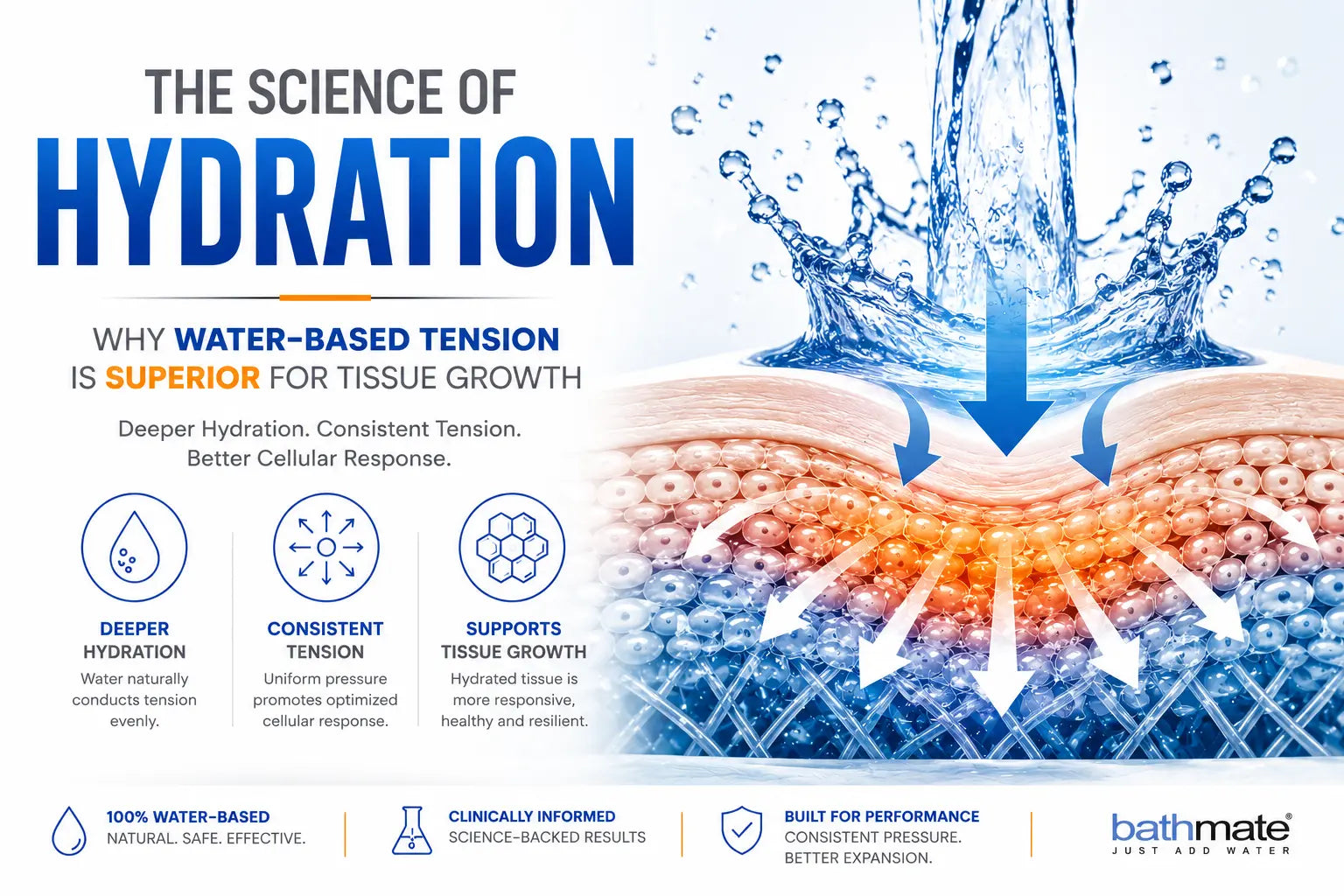 THE SCIENCE OF
HYDRATION

WHY WATER-BASED TENSION IS SUPERIOR FOR TISSUE GROWTH

Deeper Hydration. Consistent Tension. Better Cellular Response.

DEEPER HYDRATION
Water naturally conducts tension evenly.

CONSISTENT TENSION
Uniform pressure promotes optimized cellular response.

SUPPORTS TISSUE GROWTH
Hydrated tissue is more responsive, healthy and resilient.

100% WATER-BASED
NATURAL. SAFE. EFFECTIVE.

CLINICALLY INFORMED
SCIENCE-BACKED RESULTS

BUILT FOR PERFORMANCE
CONSISTENT PRESSURE.
BETTER EXPANSION.

bathmate®
JUST ADD WATER